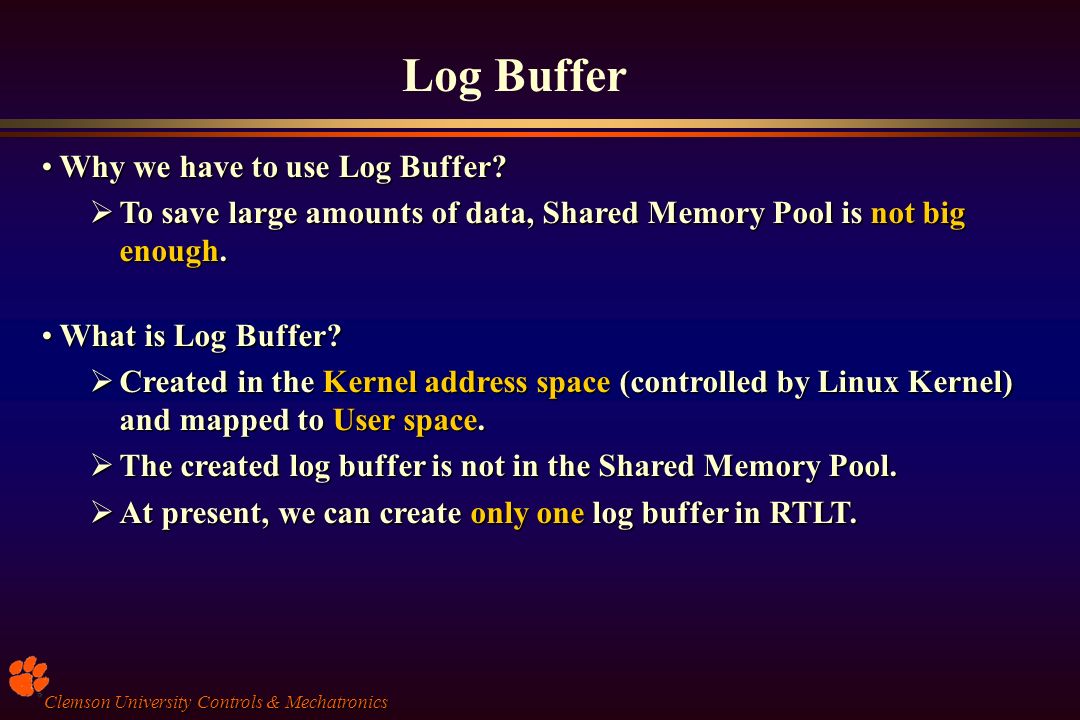 Log Buffer

• Why we have to use Log Buffer?

➢ To save large amounts of data, Shared Memory Pool is not big enough.

• What is Log Buffer?

➢ Created in the Kernel address space (controlled by Linux Kernel) and mapped to User space.

➢ The created log buffer is not in the Shared Memory Pool.

➢ At present, we can create only one log buffer in RTLT.

Clemson University Controls & Mechatronics